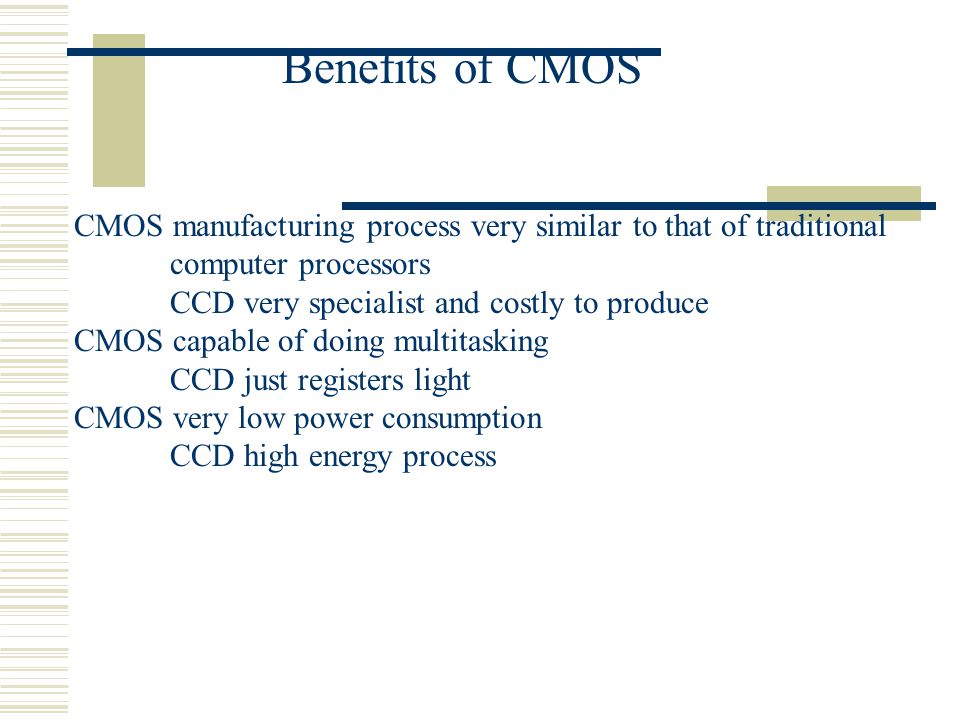 Benefits of CMOS

CMOS manufacturing process very similar to that of traditional computer processors

CCD very specialist and costly to produce

CMOS capable of doing multitasking

CCD just registers light

CMOS very low power consumption

CCD high energy process